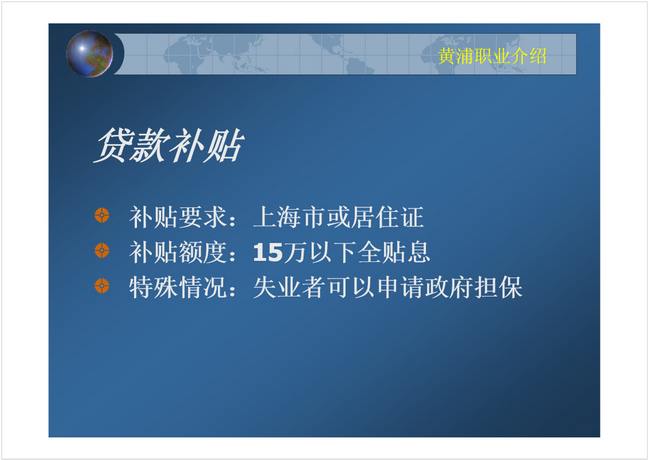 黄浦职业介绍

贷款补贴

补贴要求：上海市或居住证
补贴额度：15万以下全贴息
特殊情况：失业者可以申请政府担保